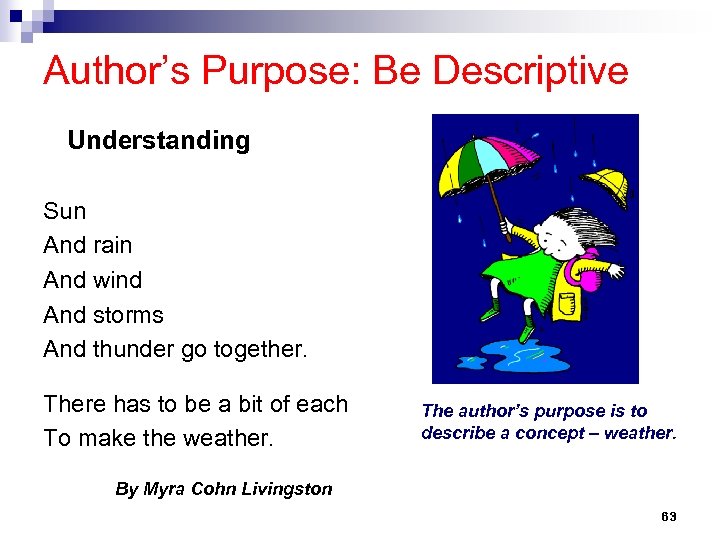 Author's Purpose: Be Descriptive

Understanding

Sun
And rain
And wind
And storms
And thunder go together.

There has to be a bit of each
To make the weather.

By Myra Cohn Livingston

The author's purpose is to describe a concept – weather.

63